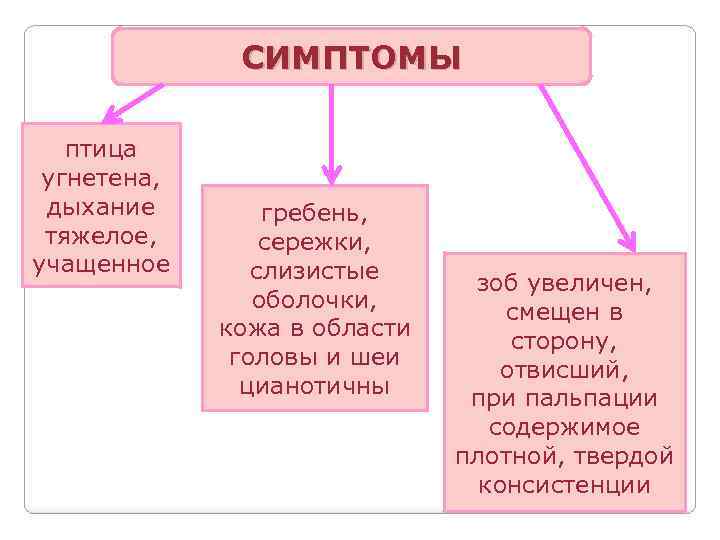 СИМПТОМЫ

птица угнетена, дыхание тяжелое, учащенное

гребень, сережки, слизистые оболочки, кожа в области головы и шеи цианотичны

зоб увеличен, смещен в сторону, отвисший, при пальпации содержимое плотной, твердой консистенции